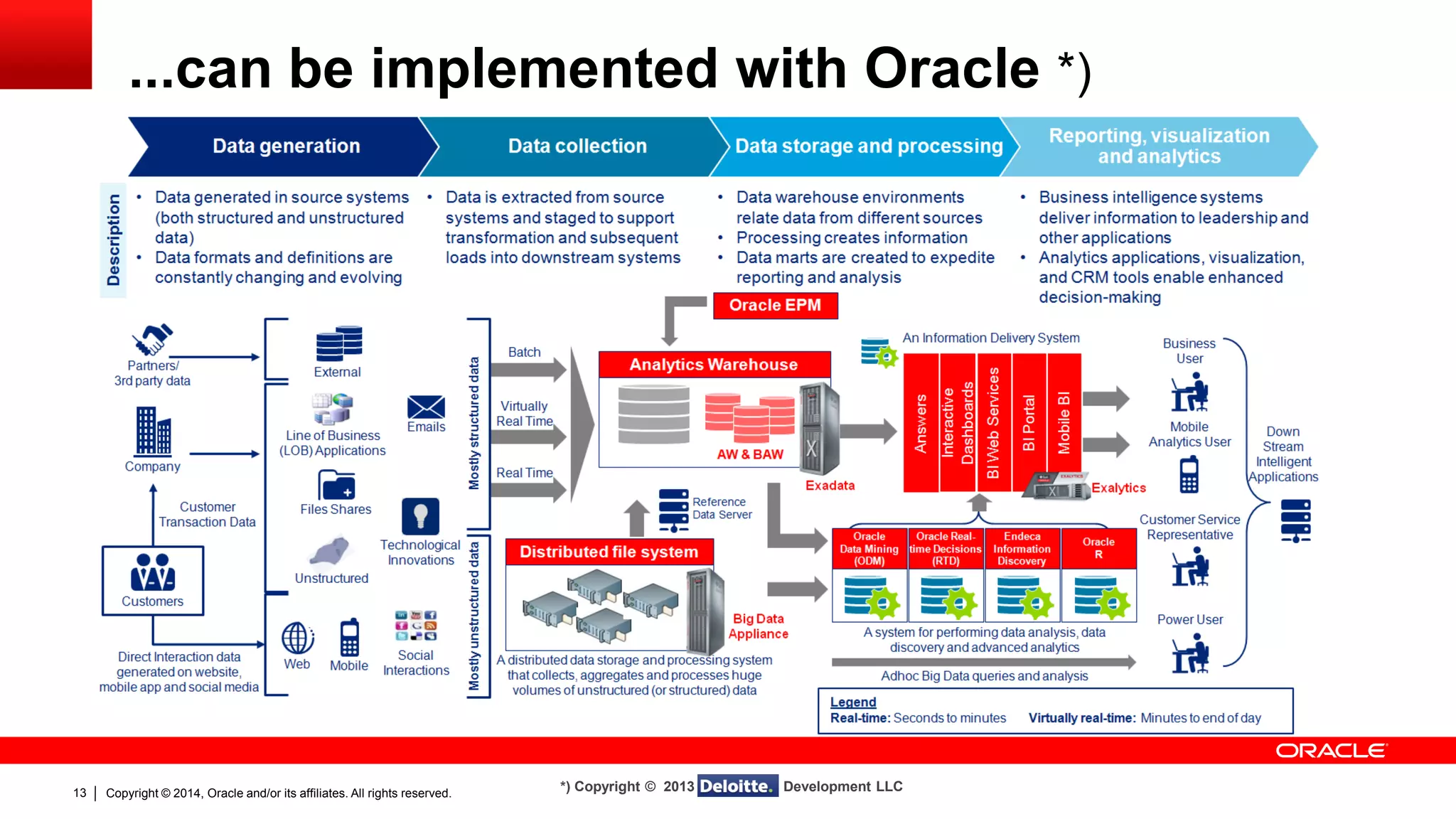 ...can be implemented with Oracle *)

Data generation

Data collection

Data storage and processing

Reporting, visualization and analytics

Description

• Data generated in source systems (both structured and unstructured data)
• Data formats and definitions are constantly changing and evolving

• Data is extracted from source systems and staged to support transformation and subsequent loads into downstream systems

• Data warehouse environments relate data from different sources
• Processing creates information
• Data marts are created to expedite reporting and analysis

• Business intelligence systems deliver information to leadership and other applications
• Analytics applications, visualization, and CRM tools enable enhanced decision-making

Partners/ 3rd party data

Company

Customer Transaction Data

Customers

Direct Interaction data generated on website, mobile app and social media

External

Line of Business (LOB) Applications

Emails

Files Shares

Technological Innovations

Unstructured

Web

Mobile

Social Interactions

Mostly structured data

Mostly unstructured data

Batch

Virtually Real Time

Real Time

Oracle EPM

Analytics Warehouse

AW & BAW

Exadata

Reference Data Server

Distributed file system

Big Data Appliance

A distributed data storage and processing system that collects, aggregates and processes huge volumes of unstructured (or structured) data

An Information Delivery System

Answers

Interactive Dashboards

BI Web Services

BI Portal

Mobile BI

Exalytics

Oracle Data Mining (ODM)

Oracle Real-time Decisions (RTD)

Endeca Information Discovery

Oracle R

A system for performing data analysis, data discovery and advanced analytics

Adhoc Big Data queries and analysis

Business User

Mobile Analytics User

Customer Service Representative

Power User

Down Stream Intelligent Applications

Legend
Real-time: Seconds to minutes Virtually real-time: Minutes to end of day

ORACLE

13 | Copyright © 2014, Oracle and/or its affiliates. All rights reserved.

*) Copyright © 2013 Deloitte. Development LLC